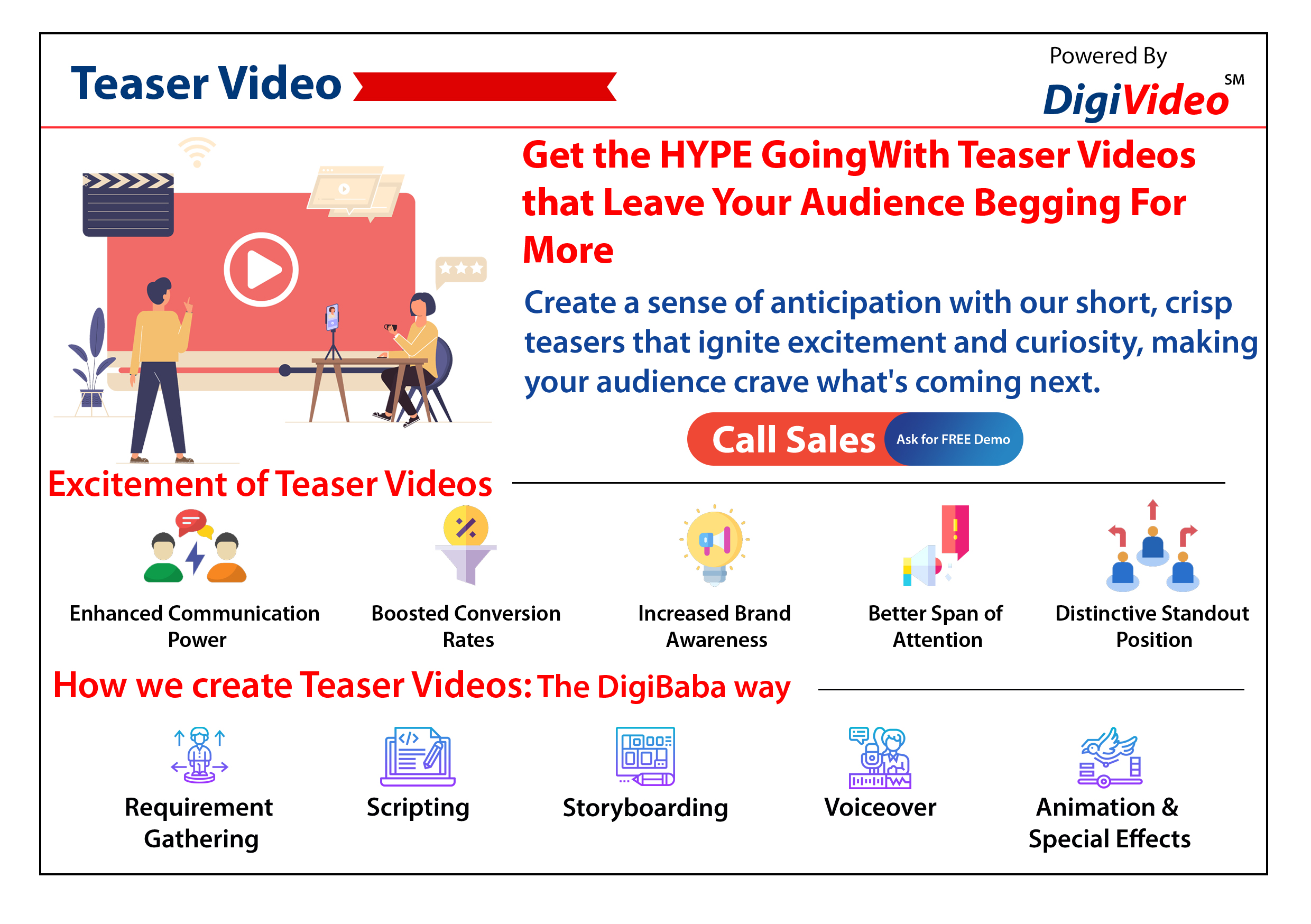 Teaser Video

Powered By
DigiVideo SM

Get the HYPE GoingWith Teaser Videos that Leave Your Audience Begging For More

Create a sense of anticipation with our short, crisp teasers that ignite excitement and curiosity, making your audience crave what's coming next.

Call Sales Ask for FREE Demo

Excitement of Teaser Videos

Enhanced Communication Power

Boosted Conversion Rates

Increased Brand Awareness

Better Span of Attention

Distinctive Standout Position

How we create Teaser Videos: The DigiBaba way

Requirement Gathering

Scripting

Storyboarding

Voiceover

Animation & Special Effects